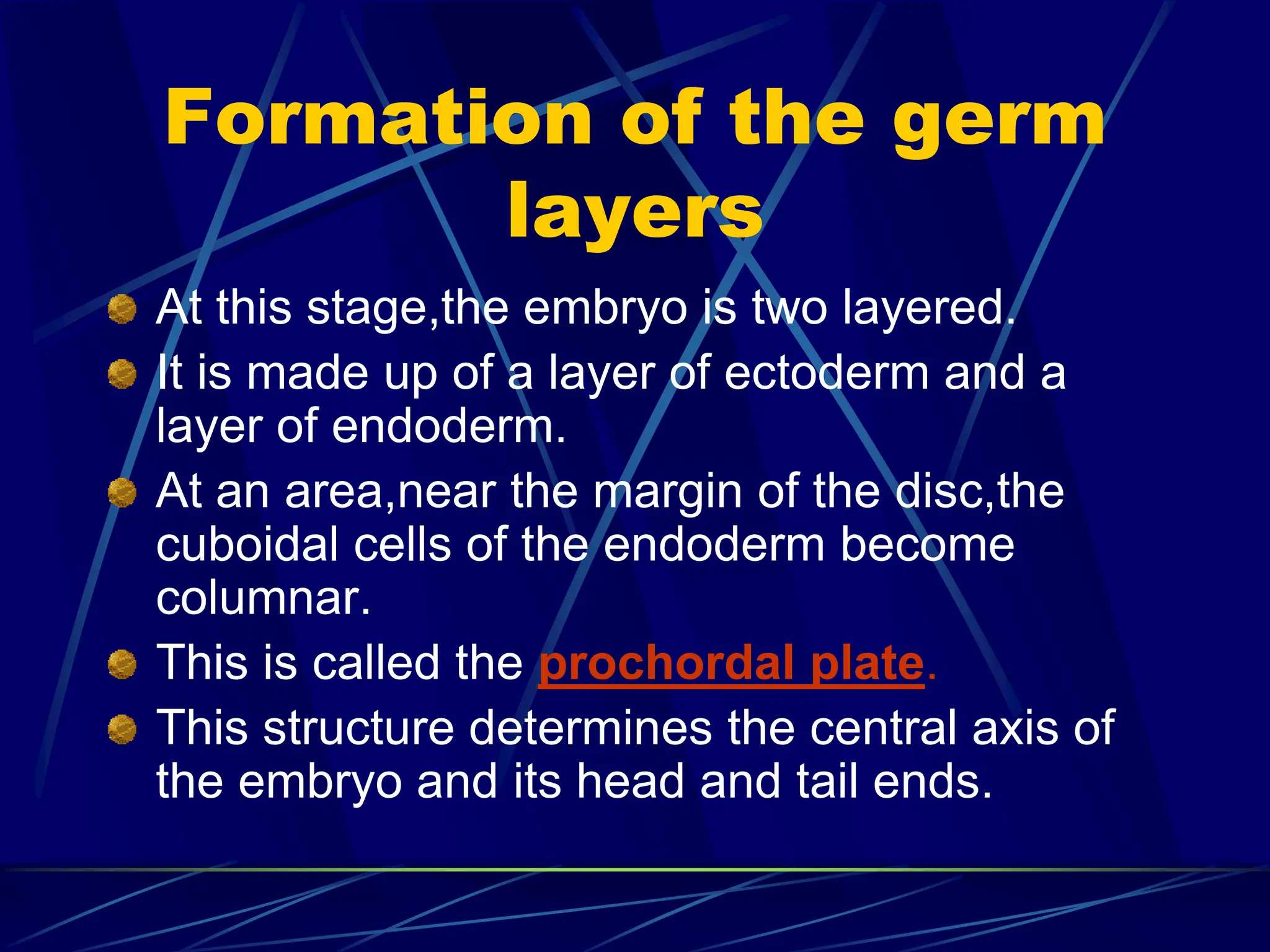 Formation of the germ layers

At this stage,the embryo is two layered.

It is made up of a layer of ectoderm and a layer of endoderm.

At an area,near the margin of the disc,the cuboidal cells of the endoderm become columnar.

This is called the prochordal plate.

This structure determines the central axis of the embryo and its head and tail ends.